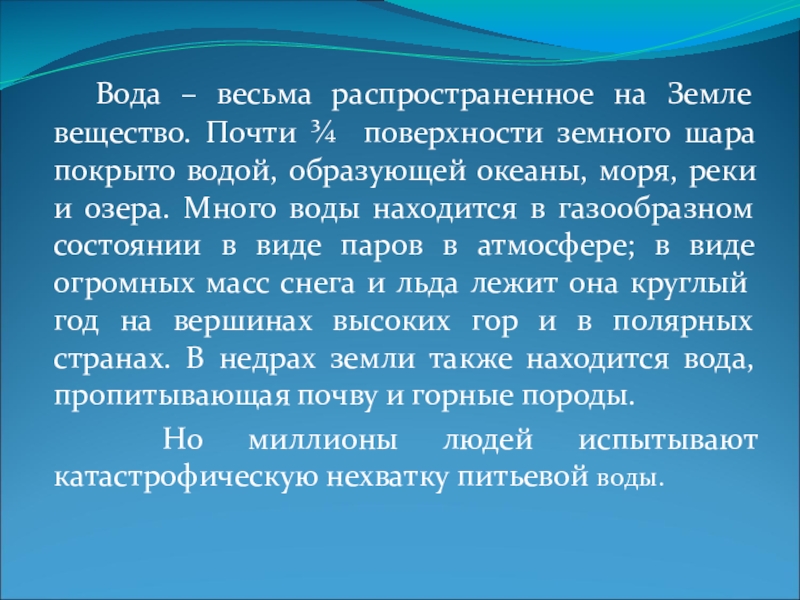 Вода – весьма распространенное на Земле вещество. Почти ¾ поверхности земного шара покрыто водой, образующей океаны, моря, реки и озера. Много воды находится в газообразном состоянии в виде паров в атмосфере; в виде огромных масс снега и льда лежит она круглый год на вершинах высоких гор и в полярных странах. В недрах земли также находится вода, пропитывающая почву и горные породы.

Но миллионы людей испытывают катастрофическую нехватку питьевой воды.